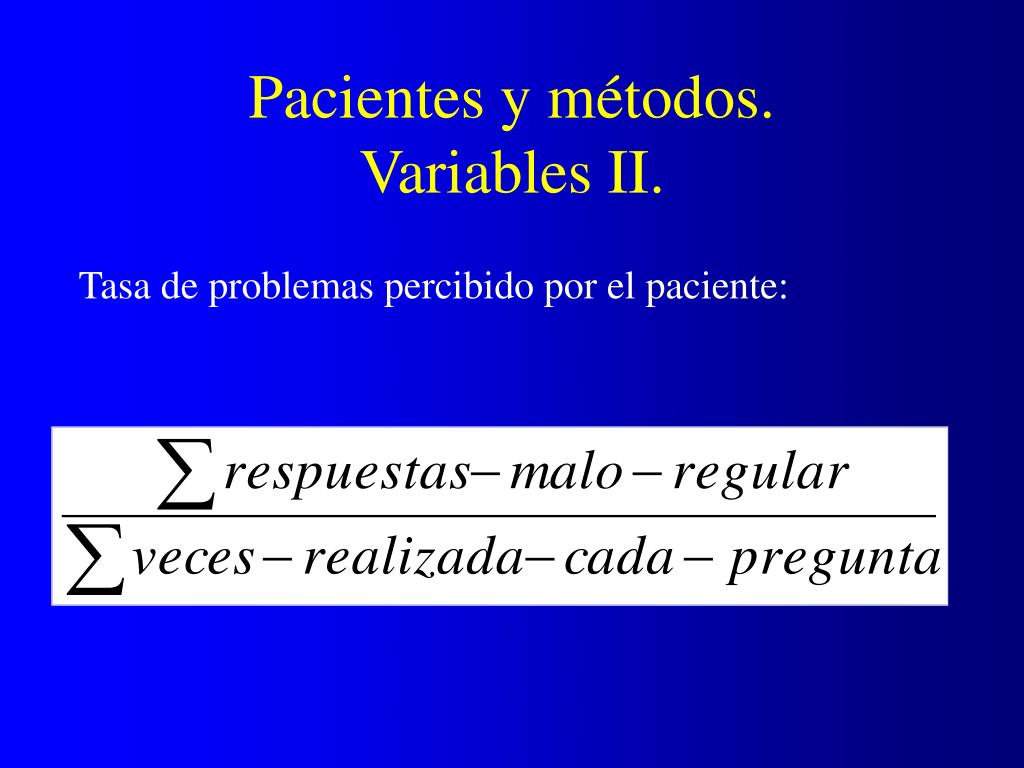 Pacientes y métodos.
Variables II.

Tasa de problemas percibido por el paciente:

$\frac{\sum respuestas - malo - regular}{\sum veces - realizada - cada - pregunta}$